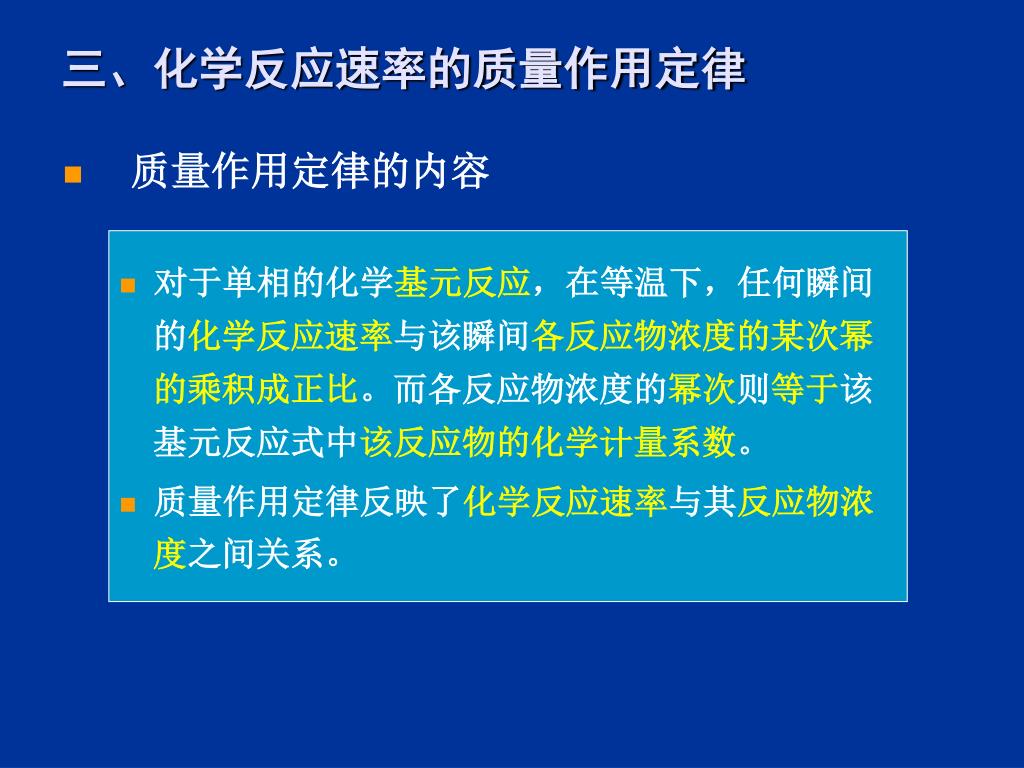 三、化学反应速率的质量作用定律

质量作用定律的内容

对于单相的化学基元反应，在等温下，任何瞬间的化学反应速率与该瞬间各反应物浓度的某次幂的乘积成正比。而各反应物浓度的幂次则等于该基元反应式中该反应物的化学计量系数。

质量作用定律反映了化学反应速率与其反应物浓度之间关系。